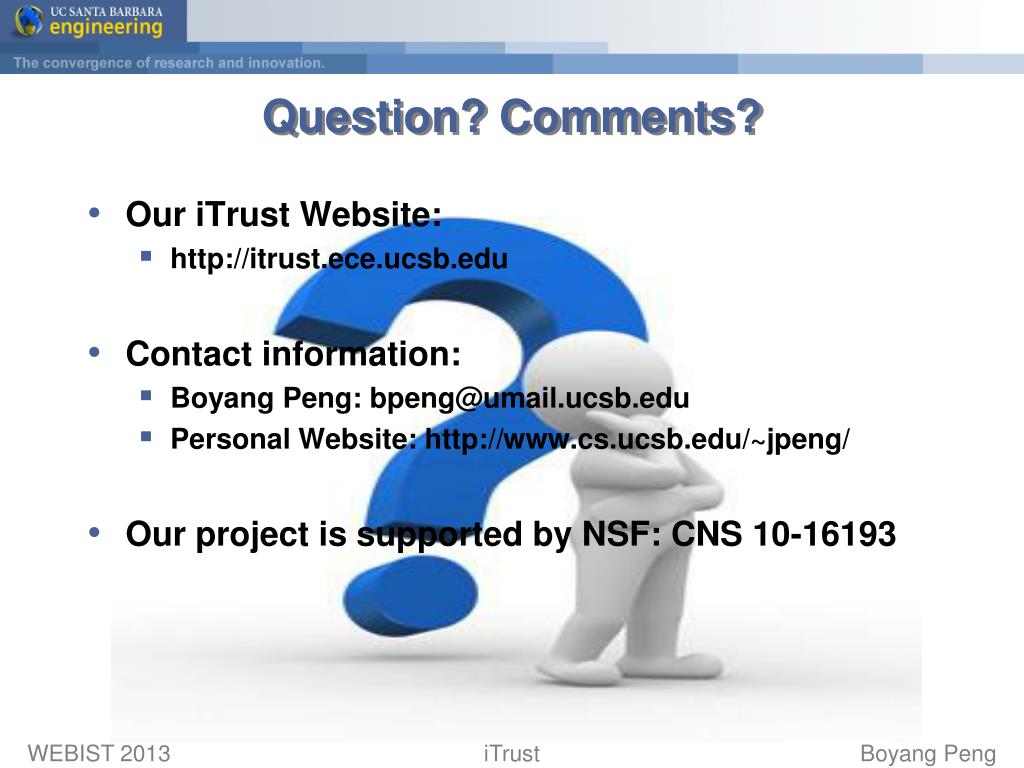 UC SANTA BARBARA
engineering
The convergence of research and innovation.

Question? Comments?

• Our iTrust Website:
  ▪ http://itrust.ece.ucsb.edu

• Contact information:
  ▪ Boyang Peng: bpeng@umail.ucsb.edu
  ▪ Personal Website: http://www.cs.ucsb.edu/~jpeng/

• Our project is supported by NSF: CNS 10-16193

WEBIST 2013
iTrust
Boyang Peng